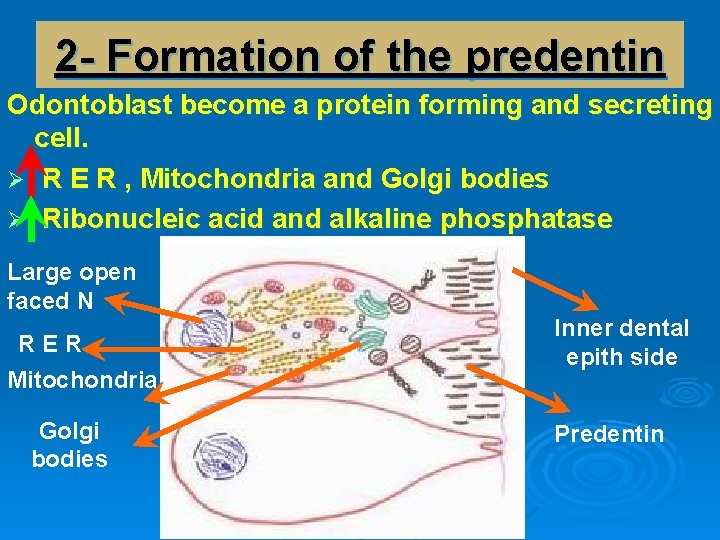 2- Formation of the predentin

Odontoblast become a protein forming and secreting cell.

➢ R E R , Mitochondria and Golgi bodies

➢ Ribonucleic acid and alkaline phosphatase

Large open faced N

R E R

Mitochondria

Golgi bodies

Inner dental epith side

Predentin